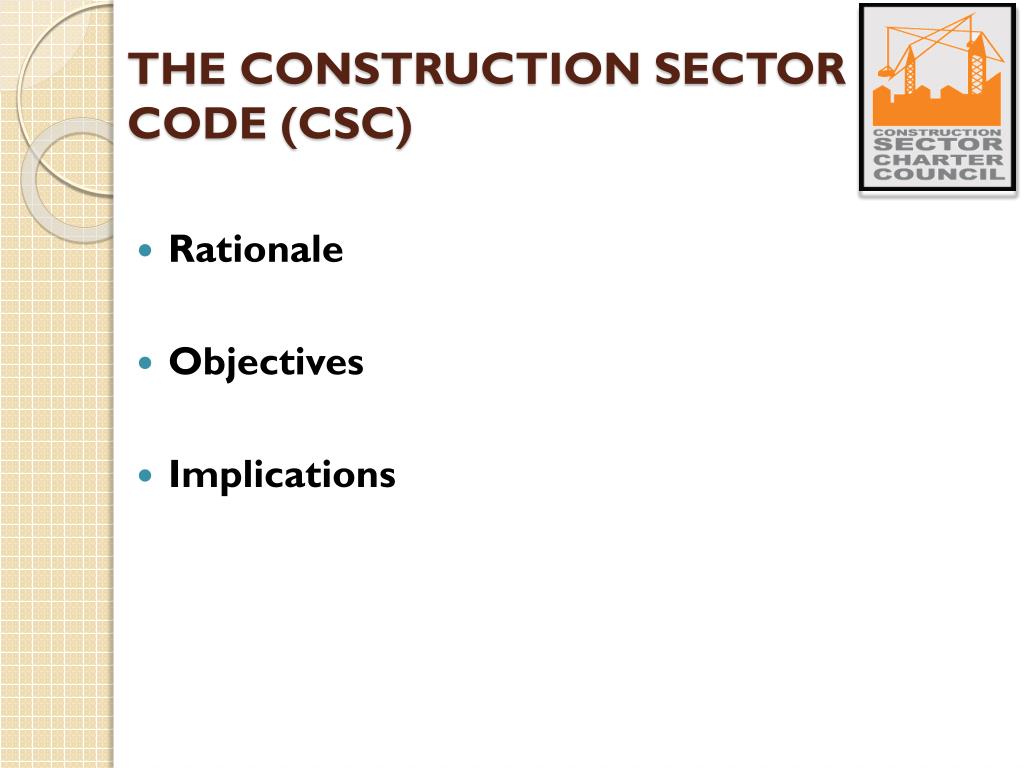 THE CONSTRUCTION SECTOR CODE (CSC)

CONSTRUCTION SECTOR CHARTER COUNCIL

- Rationale
- Objectives
- Implications